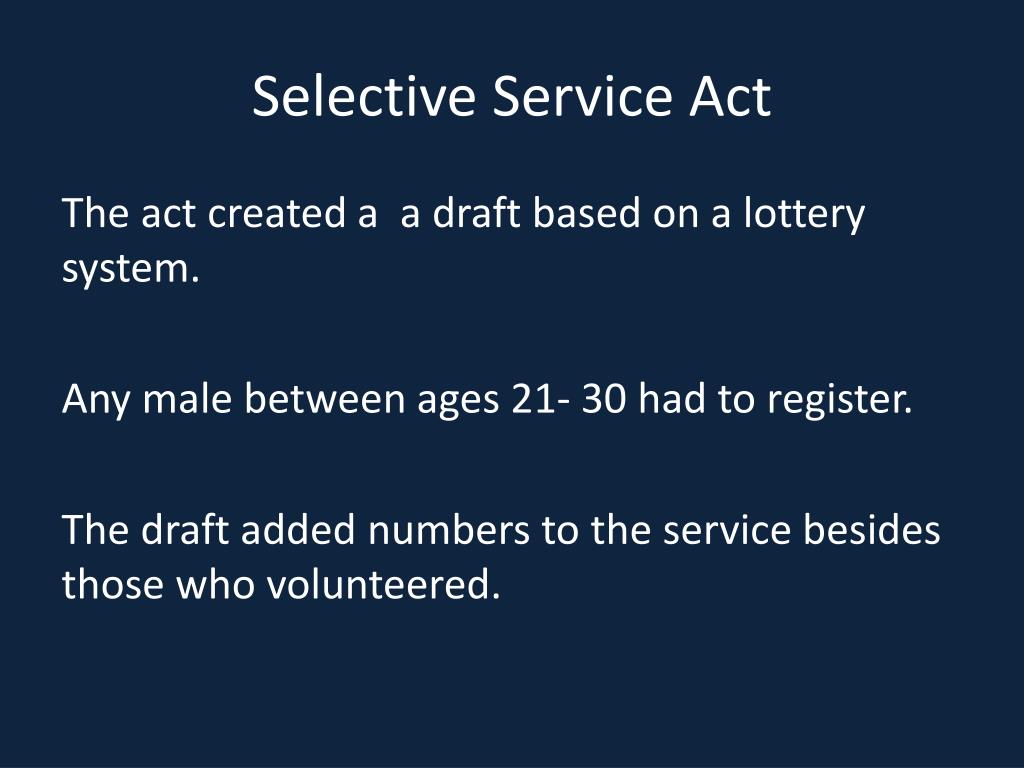 Selective Service Act

The act created a a draft based on a lottery system.

Any male between ages 21- 30 had to register.

The draft added numbers to the service besides those who volunteered.